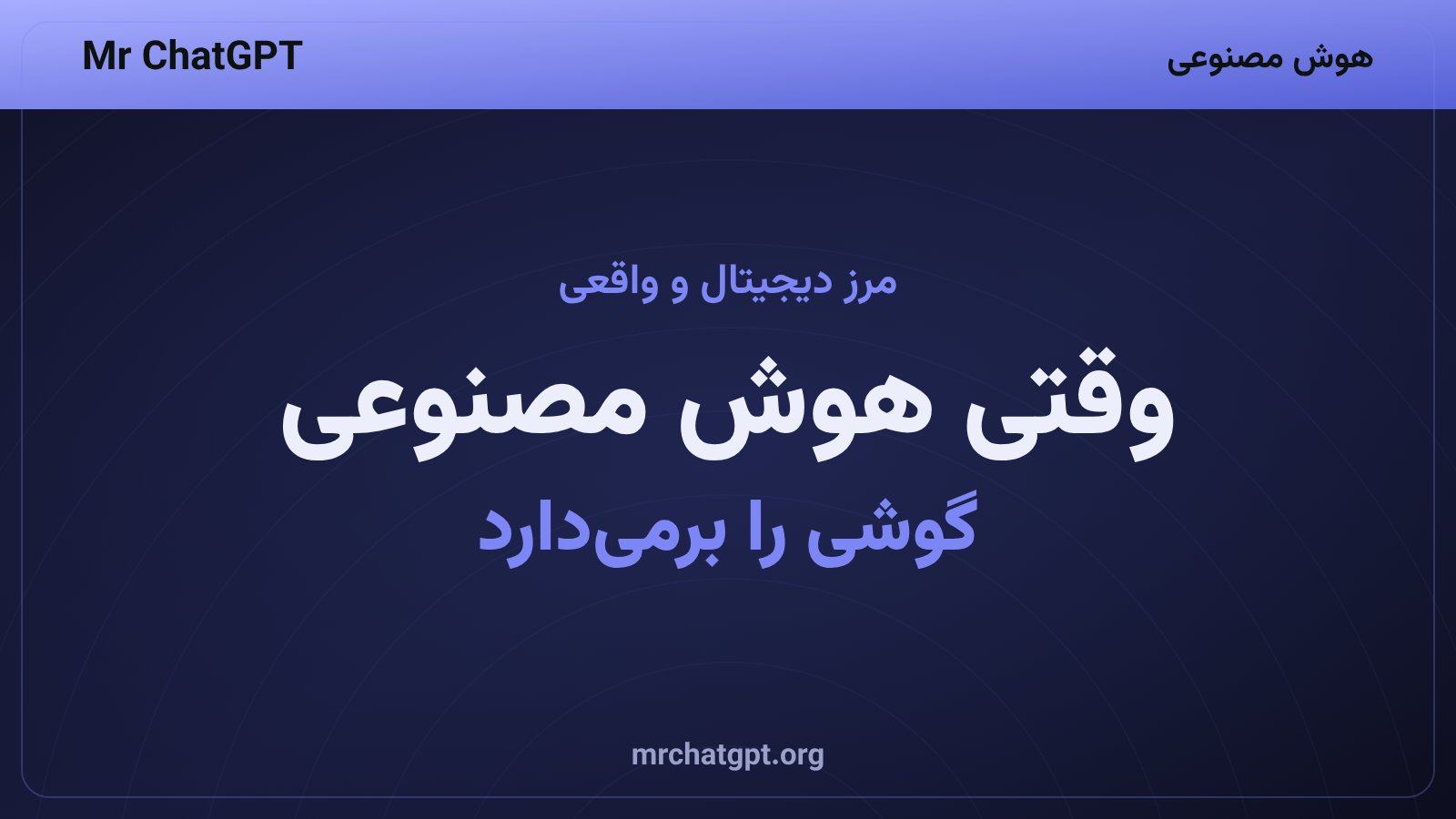 هوش مصنوعی
Mr ChatGPT

مرز دیجیتال و واقعی

وقتی هوش مصنوعی
گوشی را برمی‌دارد

mrchatgpt.org